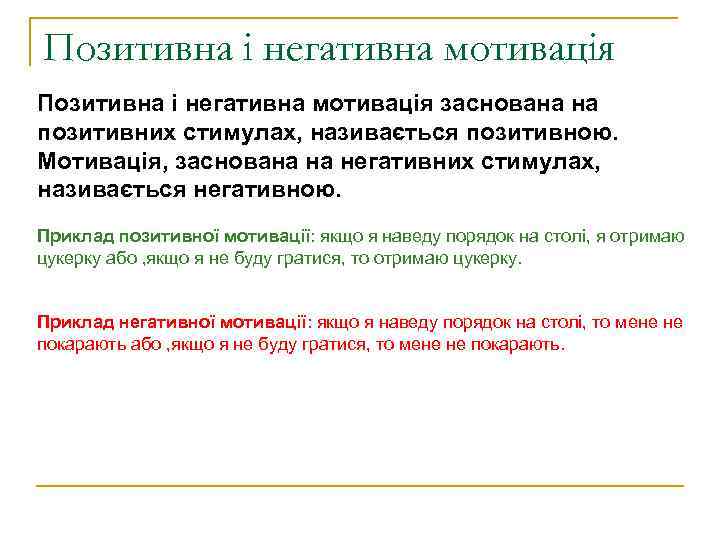 Позитивна і негативна мотивація

Позитивна і негативна мотивація заснована на позитивних стимулах, називається позитивною. Мотивація, заснована на негативних стимулах, називається негативною.

Приклад позитивної мотивації: якщо я наведу порядок на столі, я отримаю цукерку або ,якщо я не буду гратися, то отримаю цукерку.

Приклад негативної мотивації: якщо я наведу порядок на столі, то мене не покарають або ,якщо я не буду гратися, то мене не покарають.